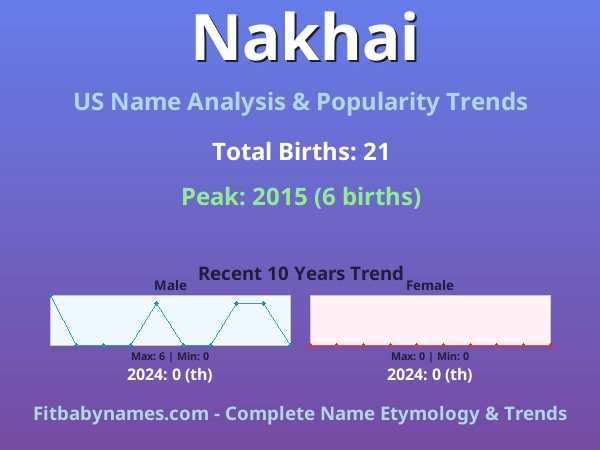 Nakhai

US Name Analysis & Popularity Trends

Total Births: 21

Peak: 2015 (6 births)

Recent 10 Years Trend

Male

Max: 6 | Min: 0

2024: 0 (th)

Female

Max: 0 | Min: 0

2024: 0 (th)

Fitbabynames.com - Complete Name Etymology & Trends